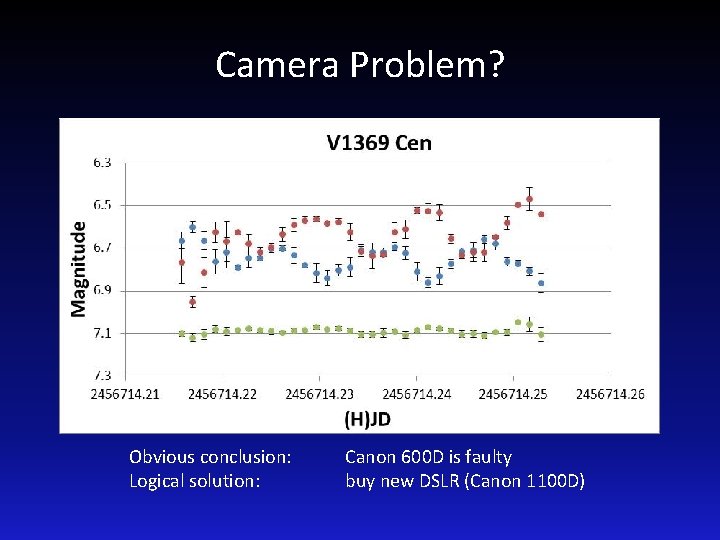 Camera Problem?

V1369 Cen

Magnitude

6.3
6.5
6.7
6.9
7.1
7.3

2456714.21
2456714.22
2456714.23
2456714.24
2456714.25
2456714.26

(H)JD

Obvious conclusion: Canon 600D is faulty
Logical solution: buy new DSLR (Canon 1100D)